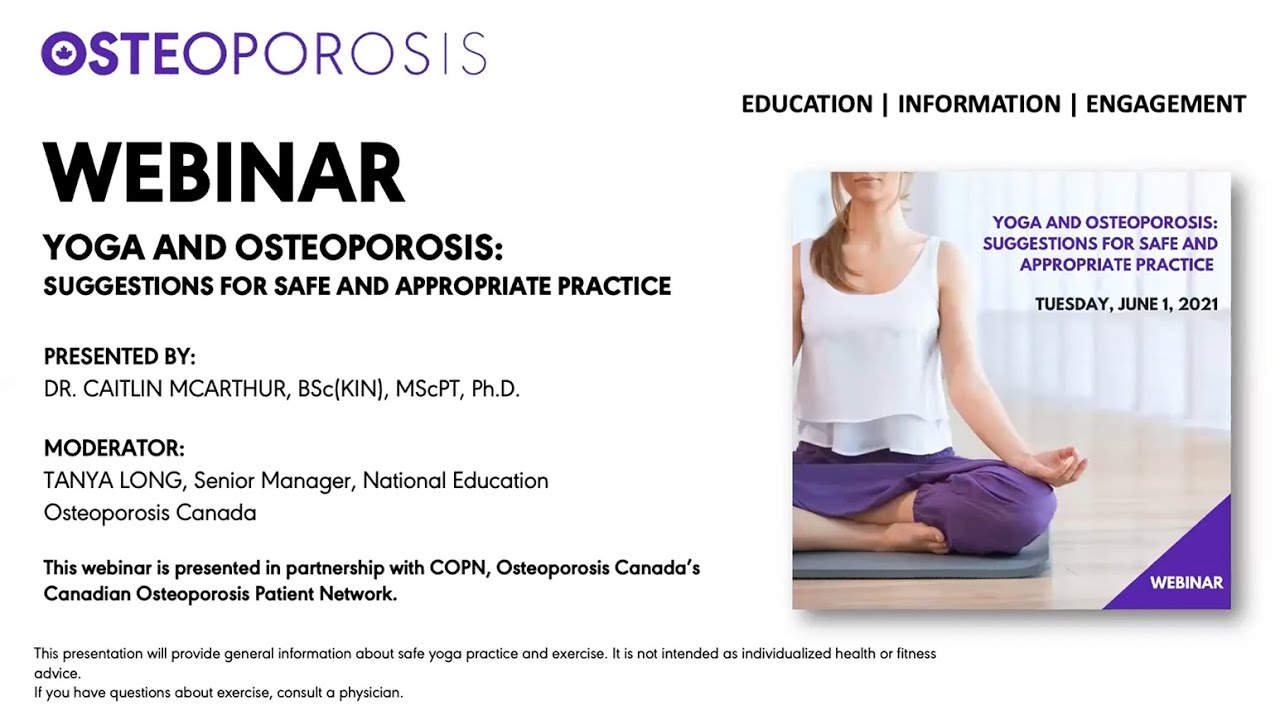 OSTEOPOROSIS

EDUCATION | INFORMATION | ENGAGEMENT

WEBINAR

YOGA AND OSTEOPOROSIS:
SUGGESTIONS FOR SAFE AND APPROPRIATE PRACTICE

PRESENTED BY:
DR. CAITLIN MCARTHUR, BSc(KIN), MScPT, Ph.D.

MODERATOR:
TANYA LONG, Senior Manager, National Education
Osteoporosis Canada

This webinar is presented in partnership with COPN, Osteoporosis Canada's Canadian Osteoporosis Patient Network.

YOGA AND OSTEOPOROSIS: SUGGESTIONS FOR SAFE AND APPROPRIATE PRACTICE

TUESDAY, JUNE 1, 2021

WEBINAR

This presentation will provide general information about safe yoga practice and exercise. It is not intended as individualized health or fitness advice.
If you have questions about exercise, consult a physician.